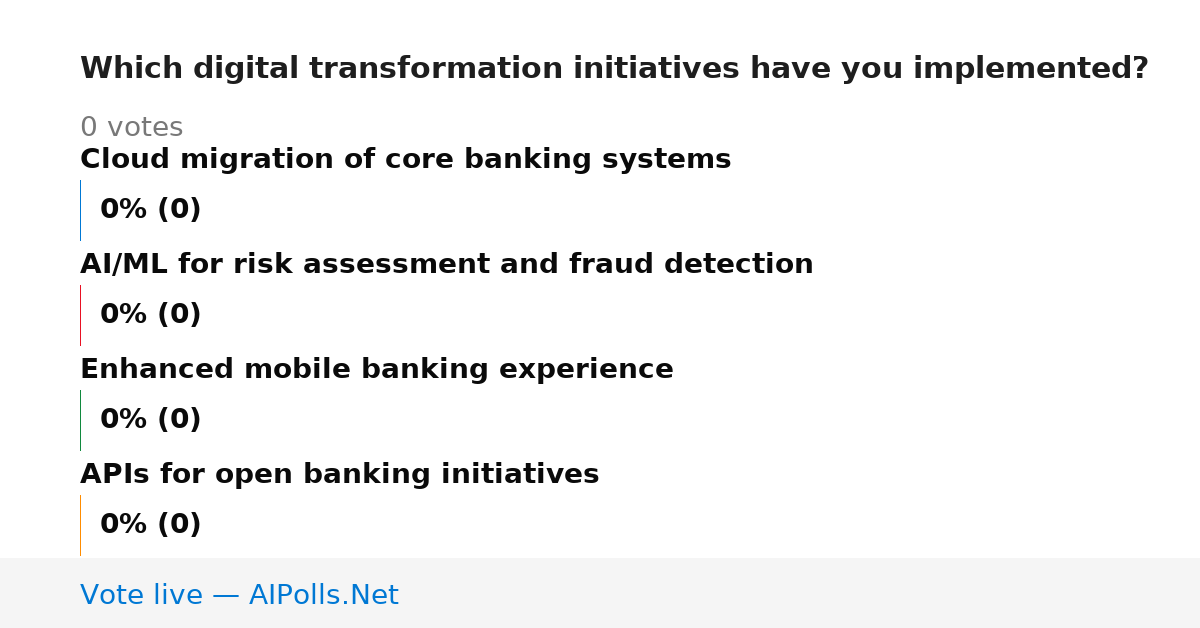 Which digital transformation initiatives have you implemented?

0 votes

Cloud migration of core banking systems

0% (0)

AI/ML for risk assessment and fraud detection

0% (0)

Enhanced mobile banking experience

0% (0)

APIs for open banking initiatives

0% (0)

Vote live — AIPolls.Net